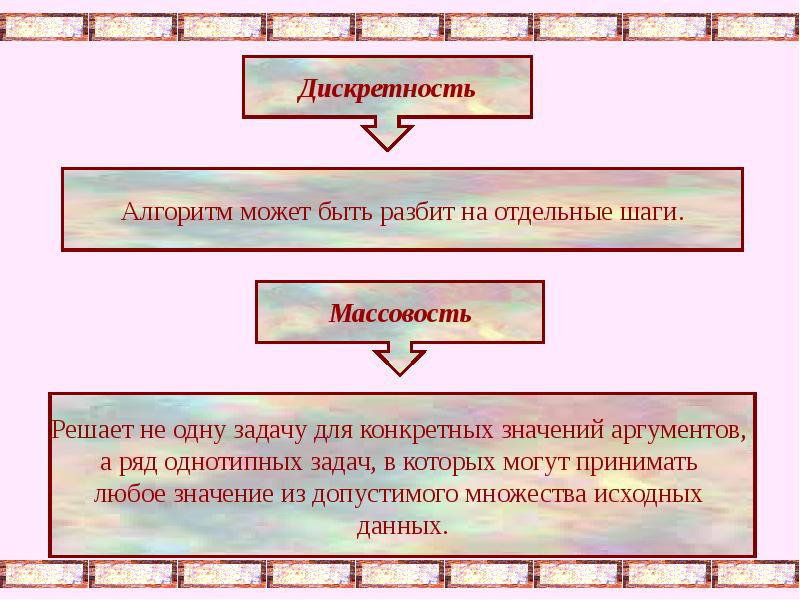 Дискретность

Алгоритм может быть разбит на отдельные шаги.

Массовость

Решает не одну задачу для конкретных значений аргументов, а ряд однотипных задач, в которых могут принимать любое значение из допустимого множества исходных данных.